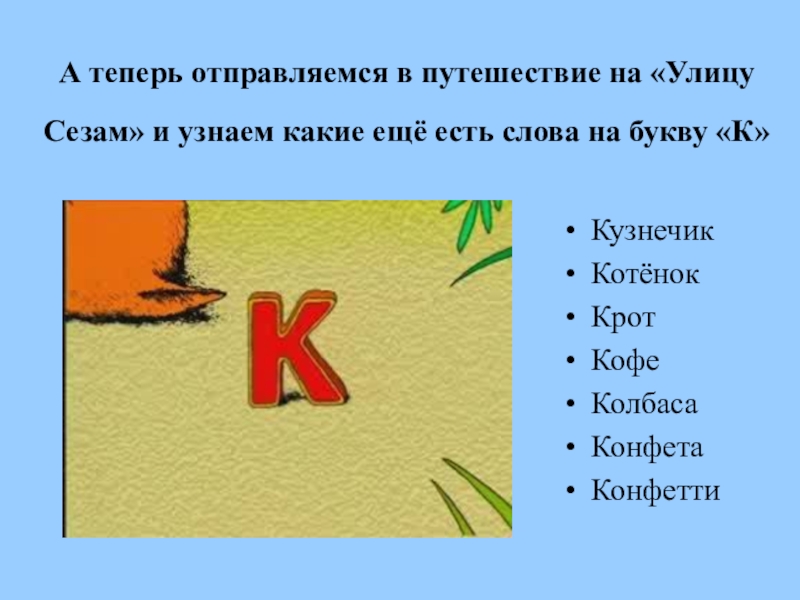 А теперь отправляемся в путешествие на «Улицу Сезам» и узнаем какие ещё есть слова на букву «К»

К

- Кузнечик
- Котёнок
- Крот
- Кофе
- Колбаса
- Конфета
- Конфетти